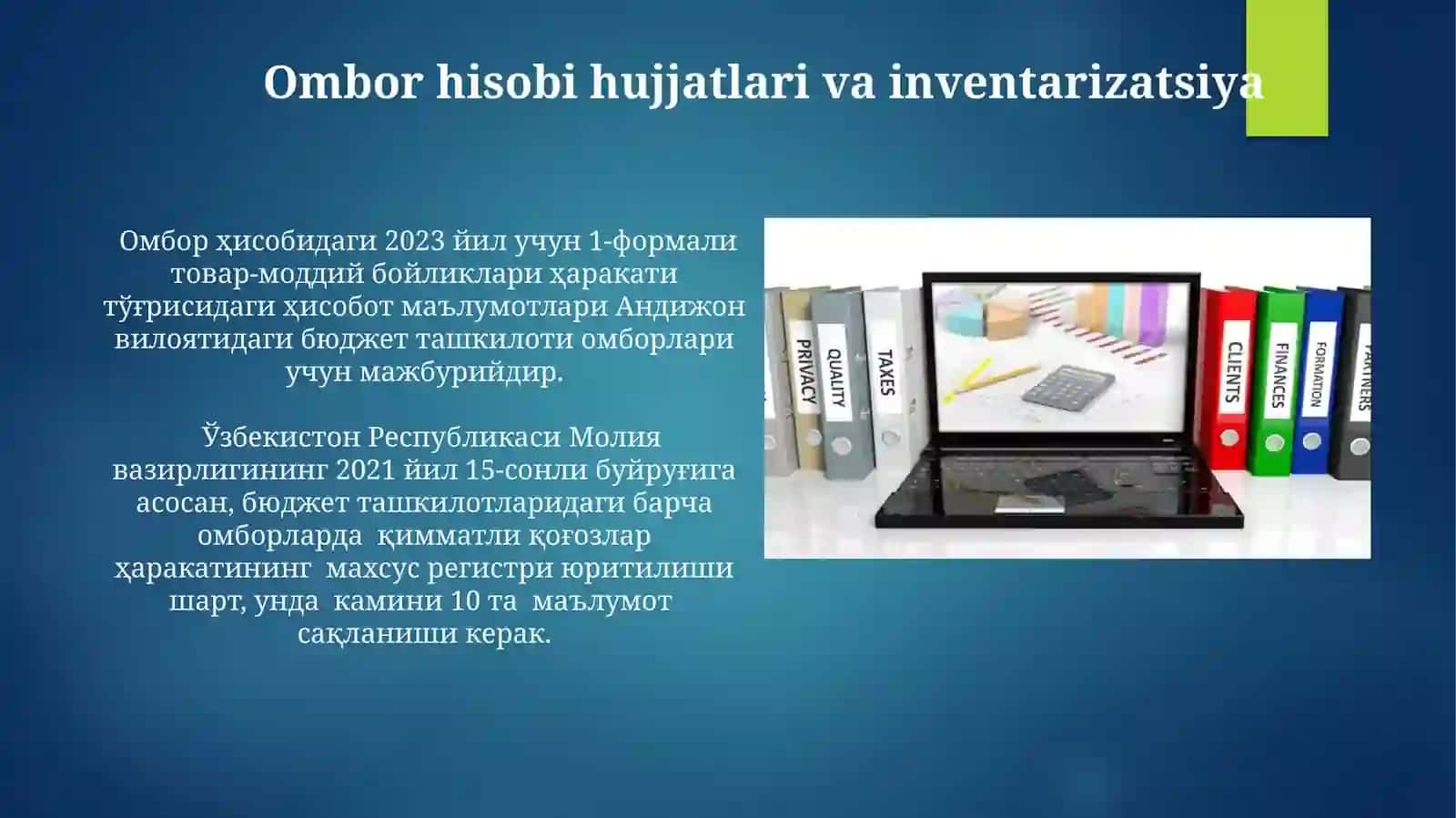 Ombor hisobi hujjatlari va inventarizatsiya

Омбор ҳисобидаги 2023 йил учун 1-формали товар-моддий бойликлари ҳаракати тўғрисидаги ҳисобот маълумотлари Андижон вилоятидаги бюджет ташкилоти омборлари учун мажбурийдир.

Ўзбекистон Республикаси Молия вазирлигининг 2021 йил 15-сонли буйруғига асосан, бюджет ташкилотларидаги барча омборларда қимматли қоғозлар ҳаракатининг махсус регистри юритилиши шарт, унда камини 10 та маълумот сақланиши керак.

PRIVACY
QUALITY
TAXES
CLIENTS
FINANCES
FORMATION
PARTNERS